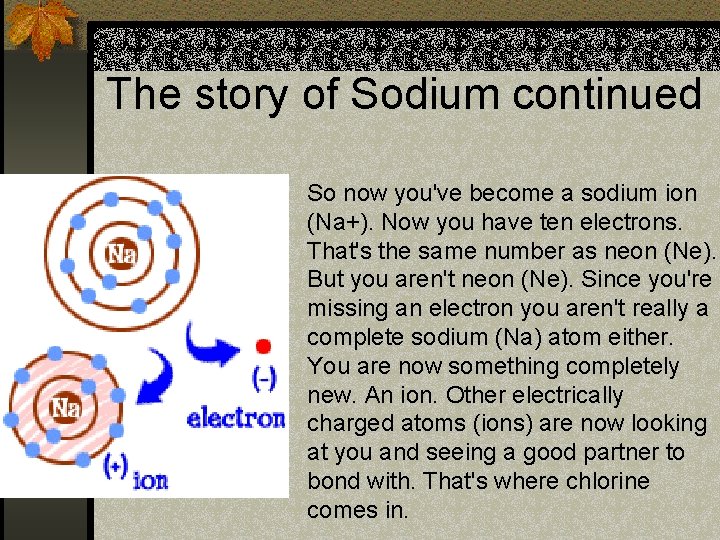 The story of Sodium continued

Na

Na

(-)

electron

(+) ion

So now you've become a sodium ion (Na+). Now you have ten electrons. That's the same number as neon (Ne). But you aren't neon (Ne). Since you're missing an electron you aren't really a complete sodium (Na) atom either. You are now something completely new. An ion. Other electrically charged atoms (ions) are now looking at you and seeing a good partner to bond with. That's where chlorine comes in.